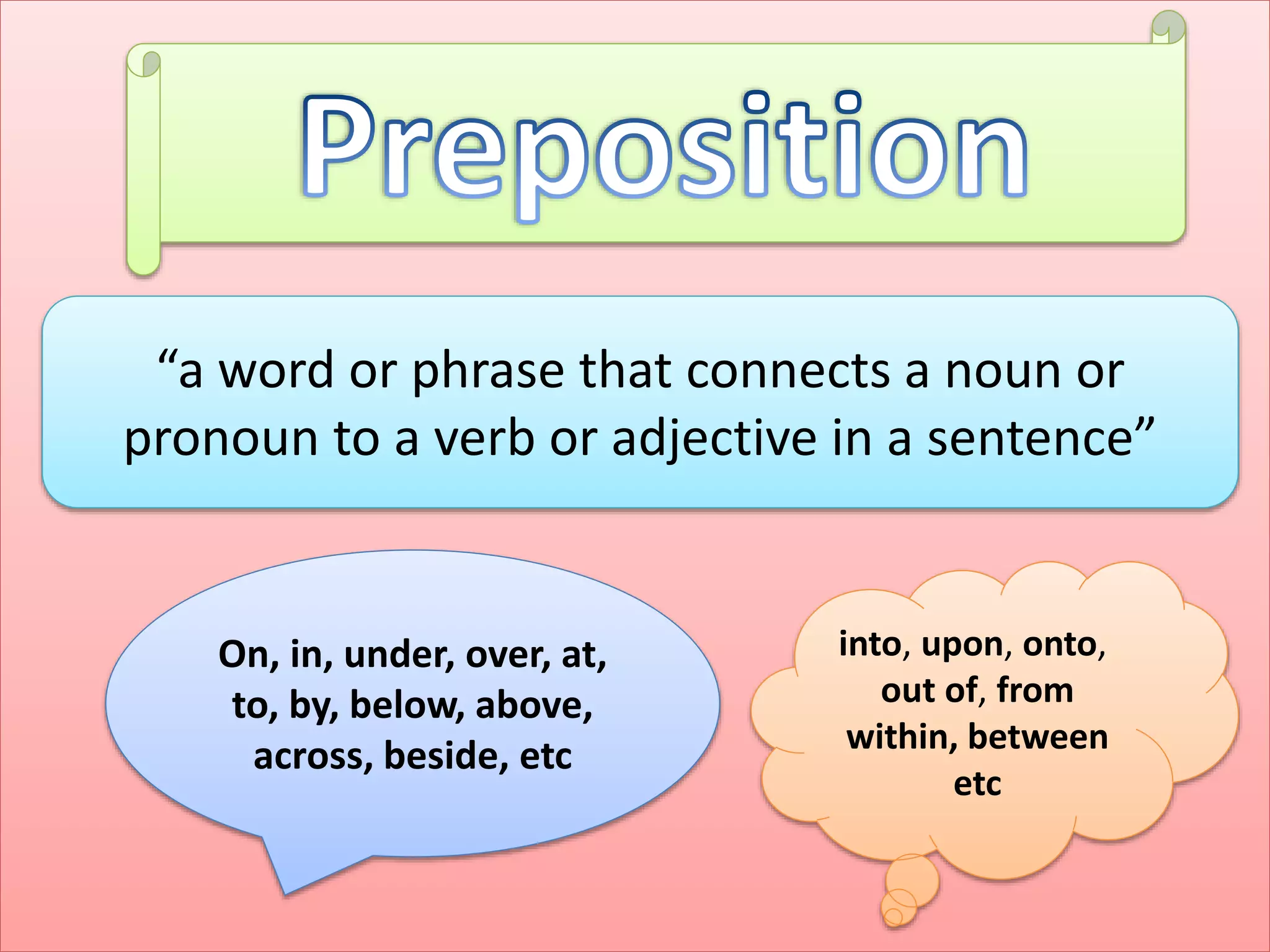 Preposition

“a word or phrase that connects a noun or pronoun to a verb or adjective in a sentence”

On, in, under, over, at, to, by, below, above, across, beside, etc

into, upon, onto, out of, from within, between etc